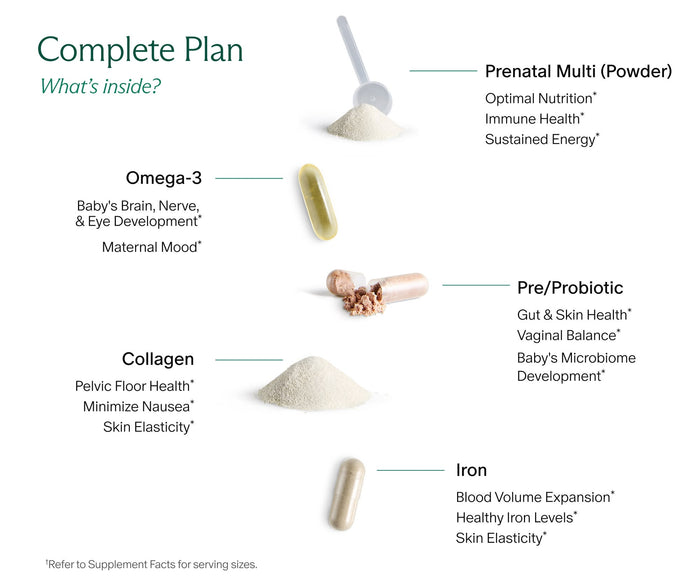 Complete Plan
What's inside?

Prenatal Multi (Powder)
Optimal Nutrition*
Immune Health*
Sustained Energy*

Omega-3
Baby's Brain, Nerve, & Eye Development*
Maternal Mood*

Pre/Probiotic
Gut & Skin Health*
Vaginal Balance*
Baby's Microbiome Development*

Collagen
Pelvic Floor Health*
Minimize Nausea*
Skin Elasticity*

Iron
Blood Volume Expansion*
Healthy Iron Levels*
Skin Elasticity*

†Refer to Supplement Facts for serving sizes.